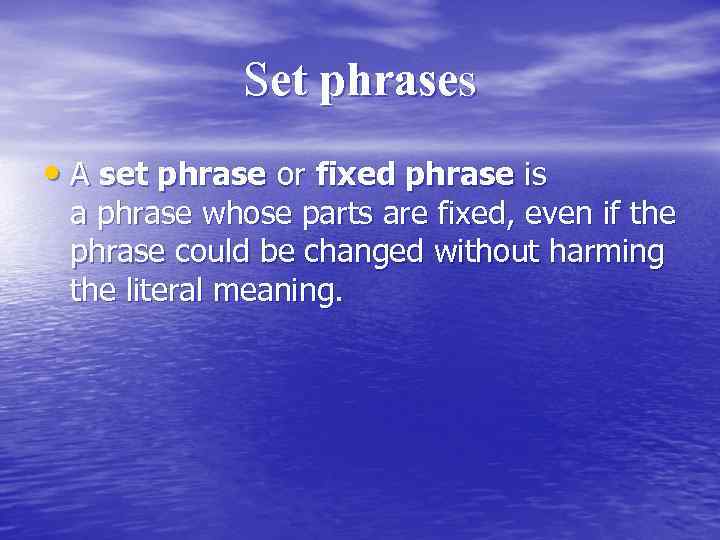 Set phrases

• A set phrase or fixed phrase is a phrase whose parts are fixed, even if the phrase could be changed without harming the literal meaning.